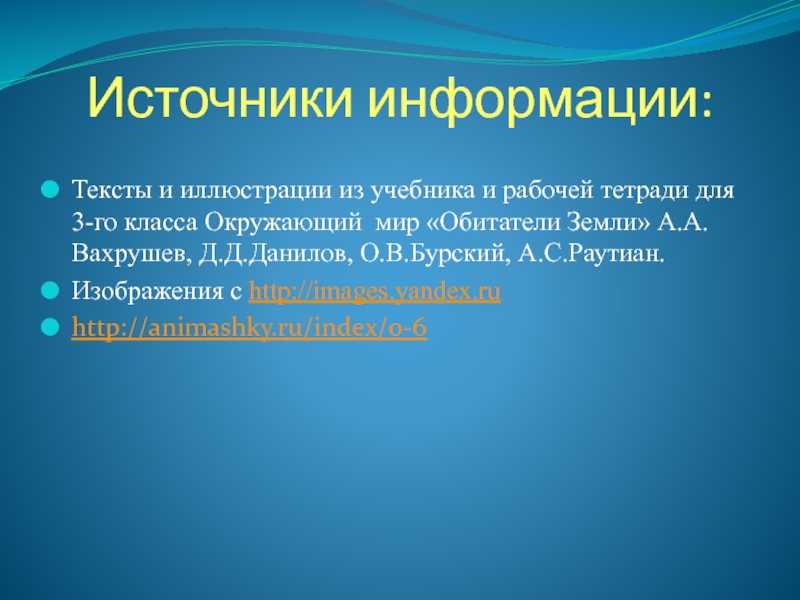 Источники информации:

Тексты и иллюстрации из учебника и рабочей тетради для 3-го класса Окружающий мир «Обитатели Земли» А.А. Вахрушев, Д.Д.Данилов, О.В.Бурский, А.С.Раутиан.

Изображения с http://images.yandex.ru

http://animashky.ru/index/0-6